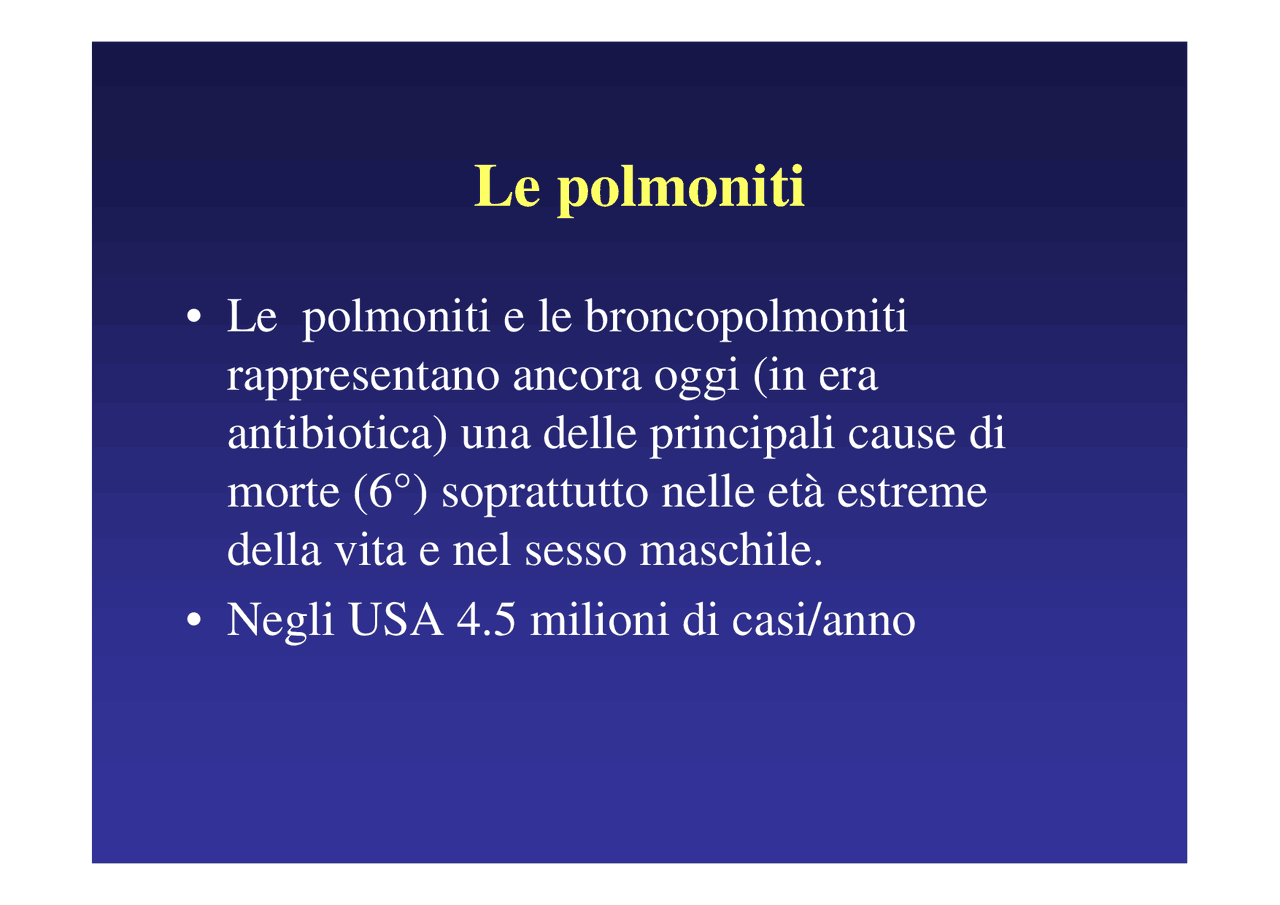 Le polmoniti

• Le polmoniti e le broncopolmoniti rappresentano ancora oggi (in era antibiotica) una delle principali cause di morte (6°) soprattutto nelle età estreme della vita e nel sesso maschile.

• Negli USA 4.5 milioni di casi/anno